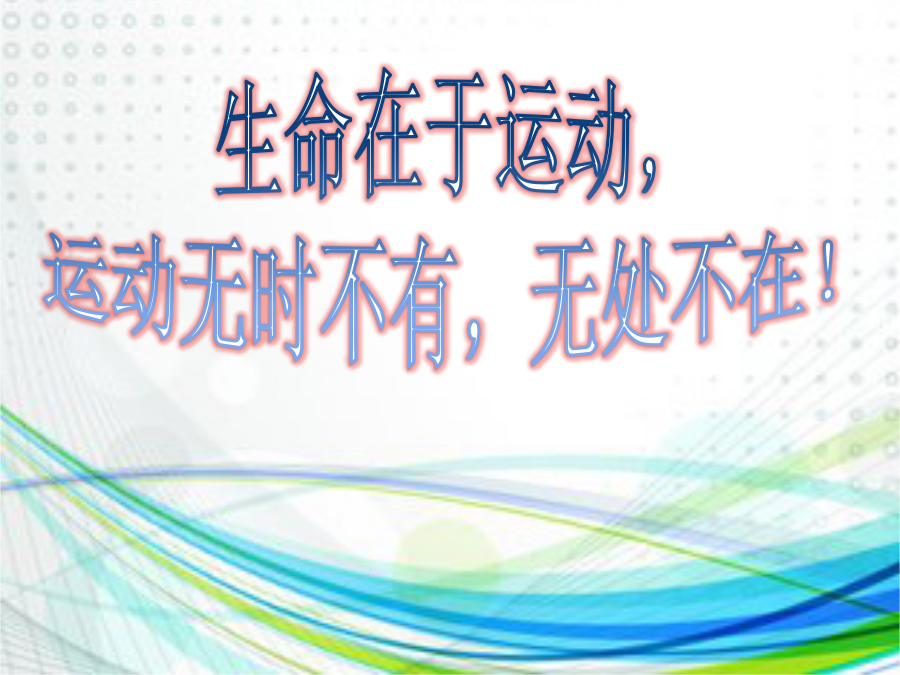 生命在于运动，

运动无时不有，无处不在！